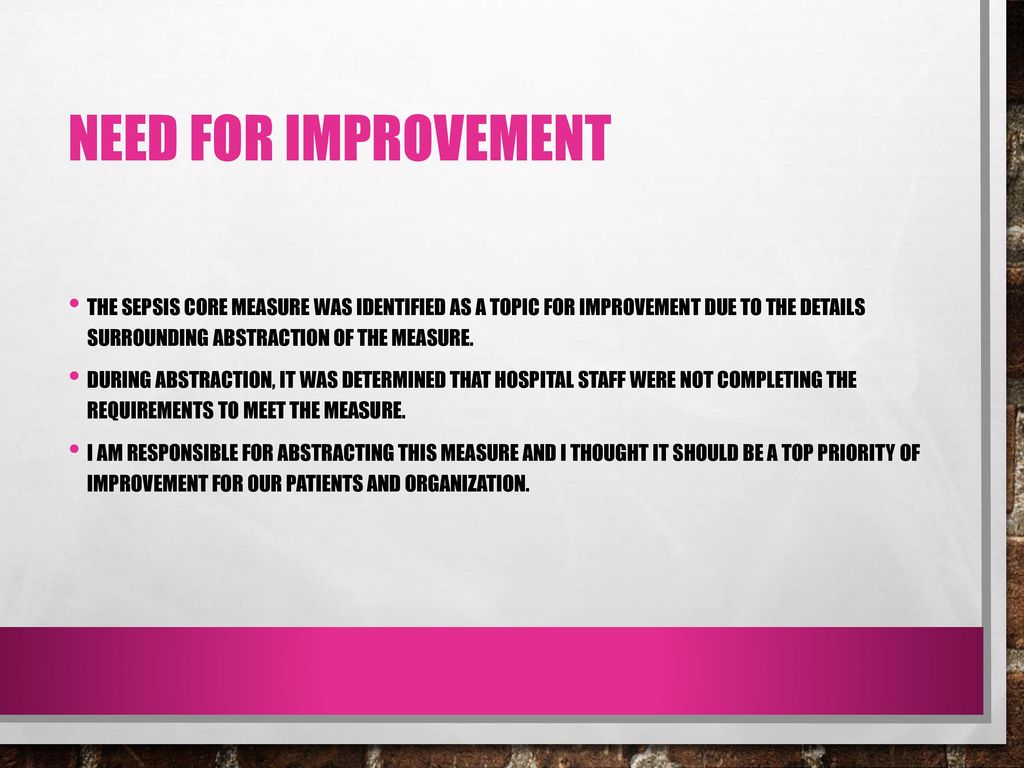 NEED FOR IMPROVEMENT

• THE SEPSIS CORE MEASURE WAS IDENTIFIED AS A TOPIC FOR IMPROVEMENT DUE TO THE DETAILS SURROUNDING ABSTRACTION OF THE MEASURE.

• DURING ABSTRACTION, IT WAS DETERMINED THAT HOSPITAL STAFF WERE NOT COMPLETING THE REQUIREMENTS TO MEET THE MEASURE.

• I AM RESPONSIBLE FOR ABSTRACTING THIS MEASURE AND I THOUGHT IT SHOULD BE A TOP PRIORITY OF IMPROVEMENT FOR OUR PATIENTS AND ORGANIZATION.